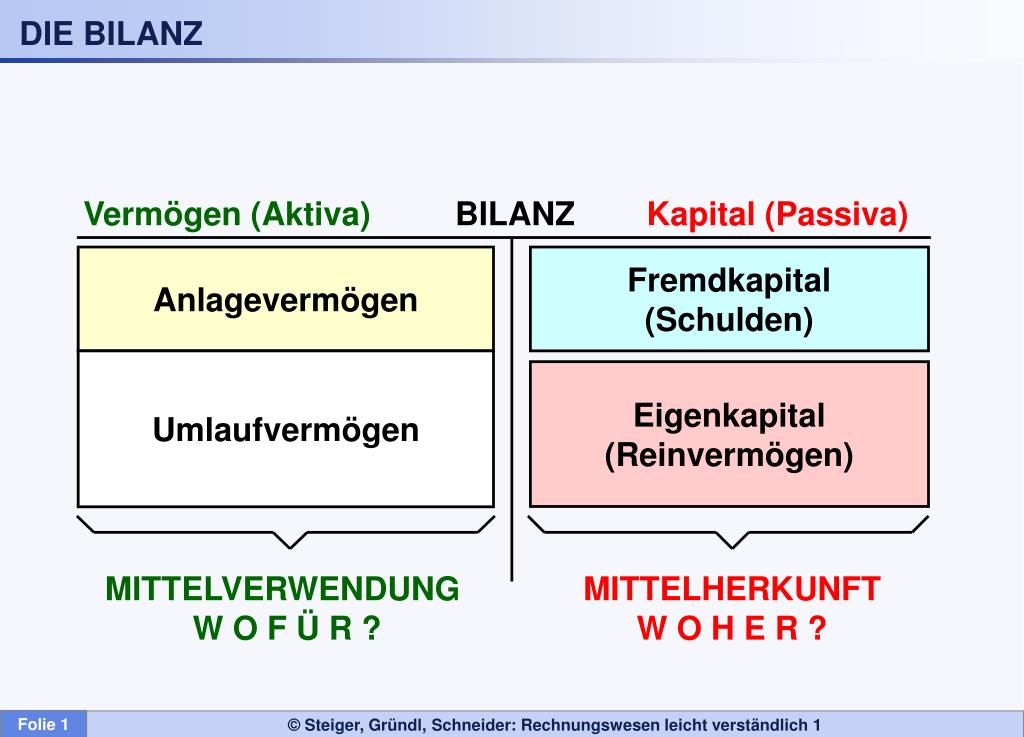 DIE BILANZ

Vermögen (Aktiva) BILANZ Kapital (Passiva)

Anlagevermögen

Umlaufvermögen

Fremdkapital (Schulden)

Eigenkapital (Reinvermögen)

MITTELVERWENDUNG
W O F Ü R ?

MITTELHERKUNFT
W O H E R ?

Folie 1

© Steiger, Gründl, Schneider: Rechnungswesen leicht verständlich 1